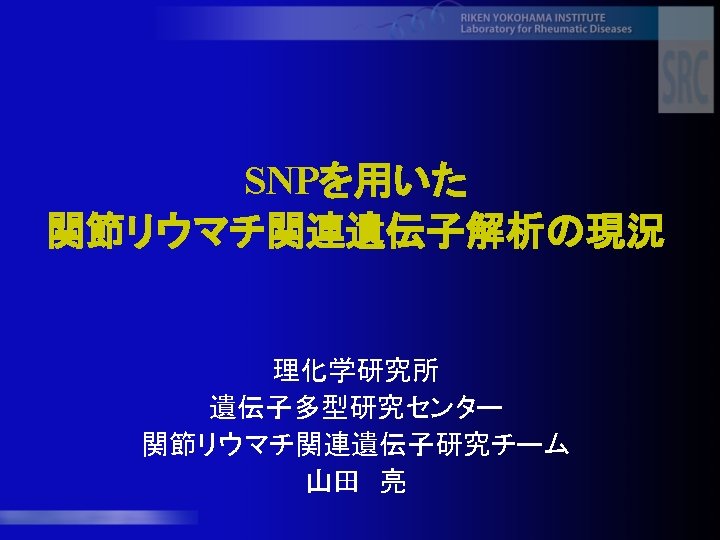 RIKEN YOKOHAMA INSTITUTE
Laboratory for Rheumatic Diseases

SRC

SNPを用いた
関節リウマチ関連遺伝子解析の現況

理化学研究所
遺伝子多型研究センター
関節リウマチ関連遺伝子研究チーム
山田　亮